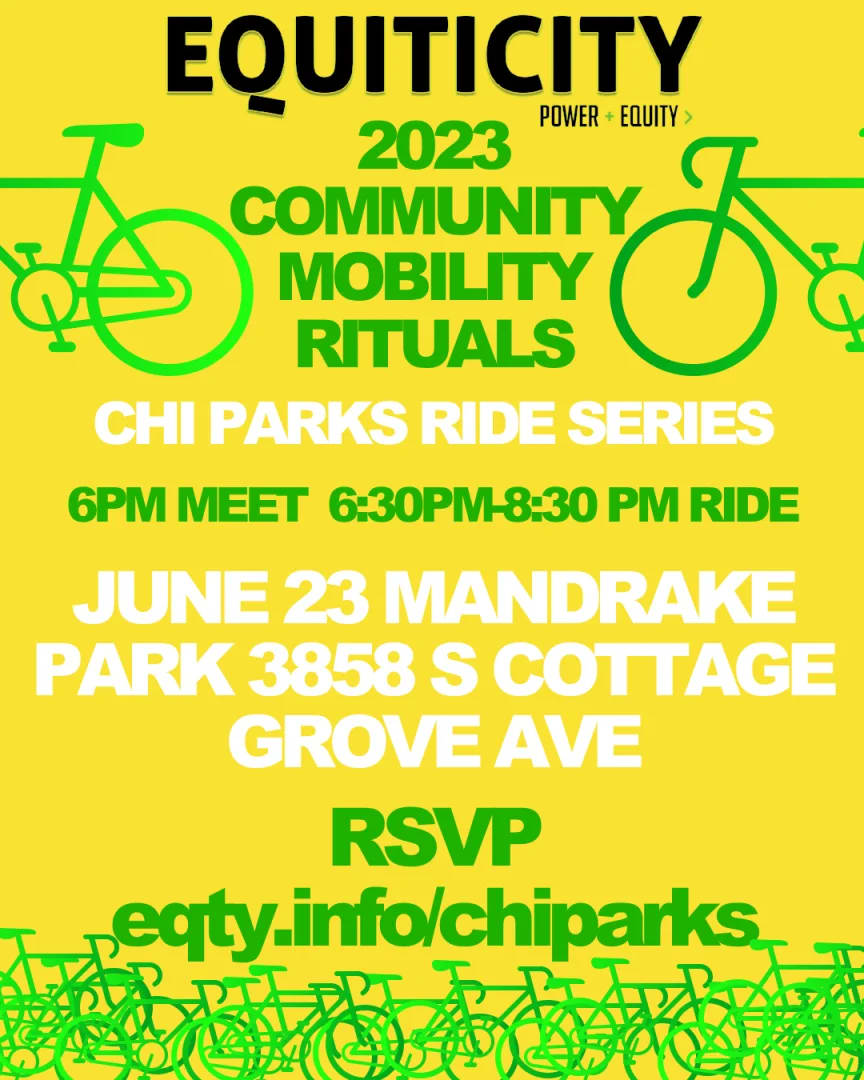 EQUITICITY
POWER + EQUITY >

2023 COMMUNITY MOBILITY RITUALS

CHI PARKS RIDE SERIES

6PM MEET 6:30PM-8:30 PM RIDE

JUNE 23 MANDRAKE PARK 3858 S COTTAGE GROVE AVE

RSVP
eqty.info/chiparks